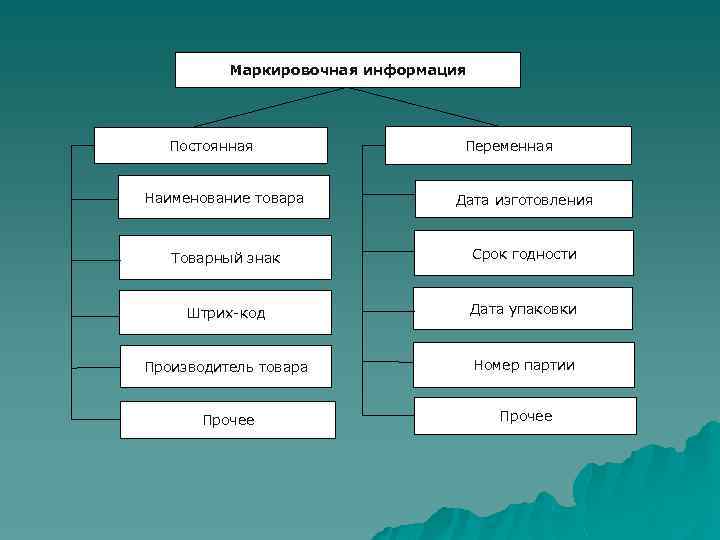 Маркировочная информация

Постоянная

Наименование товара

Товарный знак

Штрих-код

Производитель товара

Прочее

Переменная

Дата изготовления

Срок годности

Дата упаковки

Номер партии

Прочее